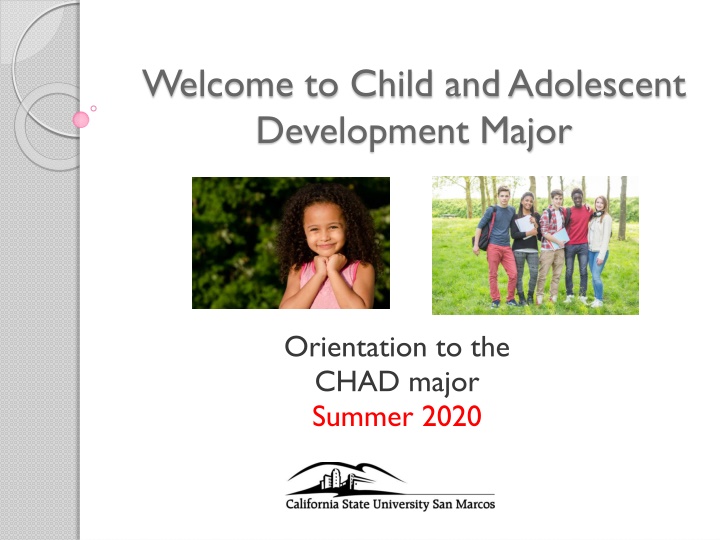 Welcome to Child and Adolescent Development Major

Orientation to the CHAD major
Summer 2020

California State University San Marcos